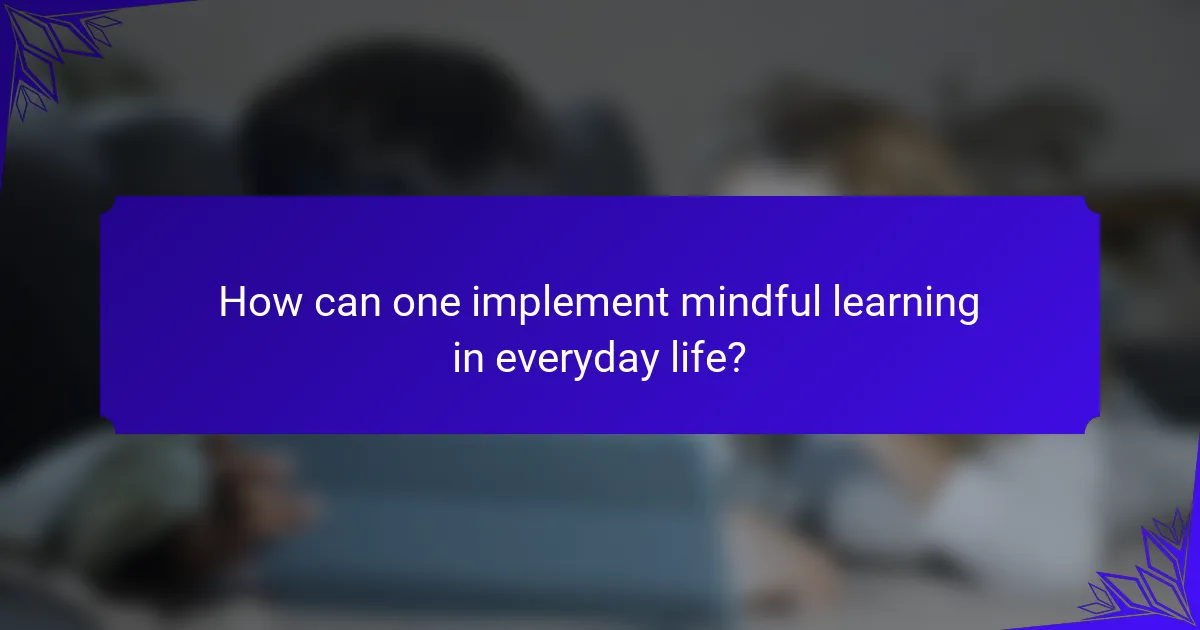 How can one implement mindful learning in everyday life?